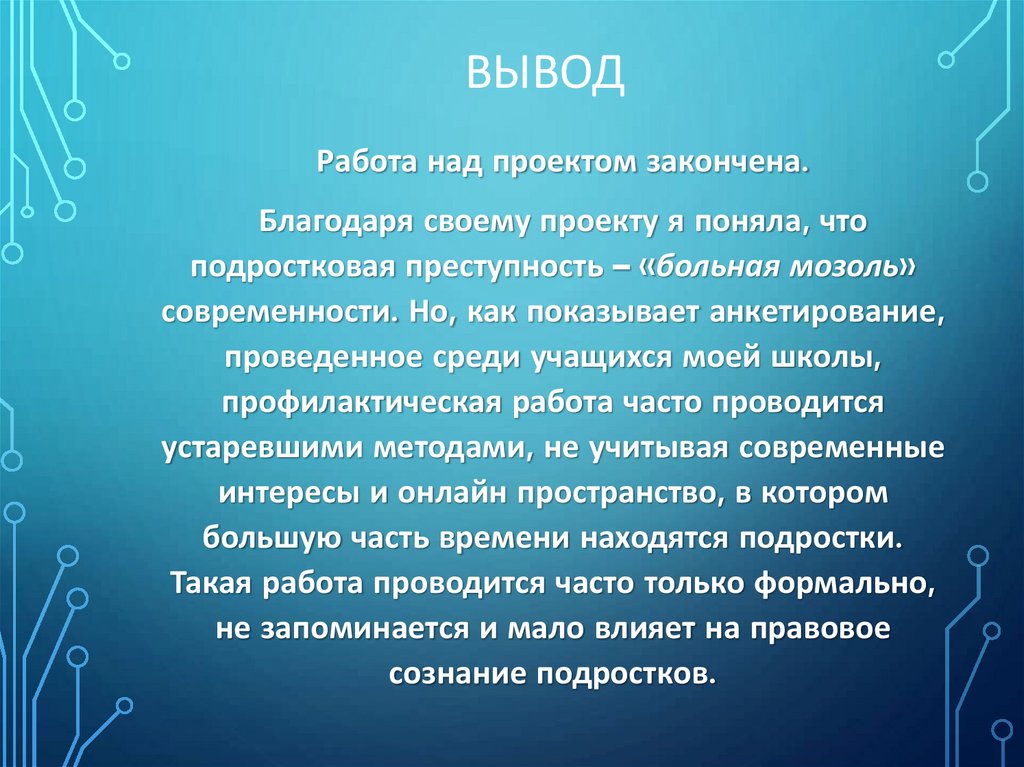 ВЫВОД

Работа над проектом закончена.

Благодаря своему проекту я поняла, что подростковая преступность – «больная мозоль» современности. Но, как показывает анкетирование, проведенное среди учащихся моей школы, профилактическая работа часто проводится устаревшими методами, не учитывая современные интересы и онлайн пространство, в котором большую часть времени находятся подростки. Такая работа проводится часто только формально, не запоминается и мало влияет на правовое сознание подростков.